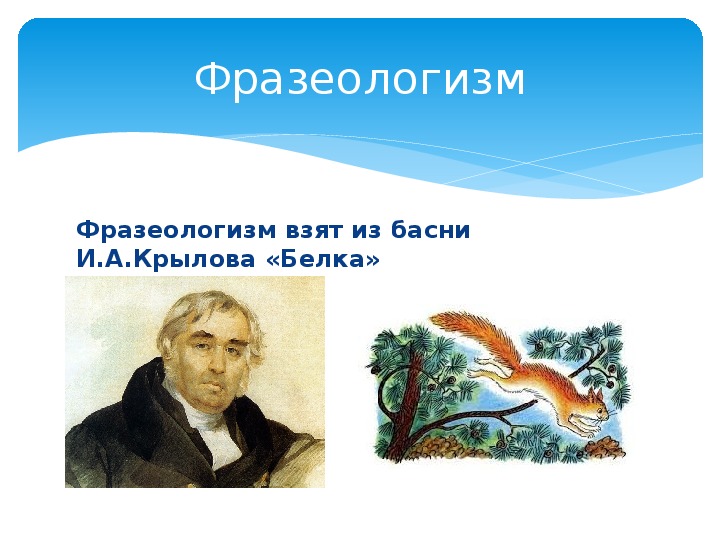 Фразеологизм

Фразеологизм взят из басни И.А.Крылова «Белка»